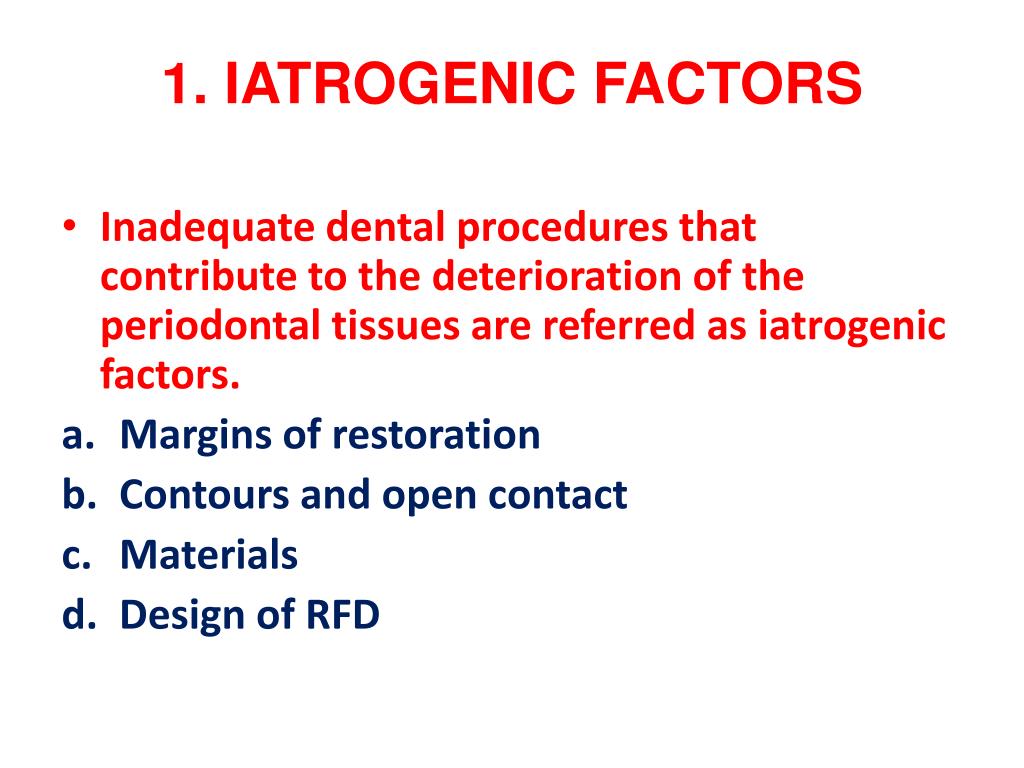 1. IATROGENIC FACTORS

• Inadequate dental procedures that contribute to the deterioration of the periodontal tissues are referred as iatrogenic factors.
a. Margins of restoration
b. Contours and open contact
c. Materials
d. Design of RFD